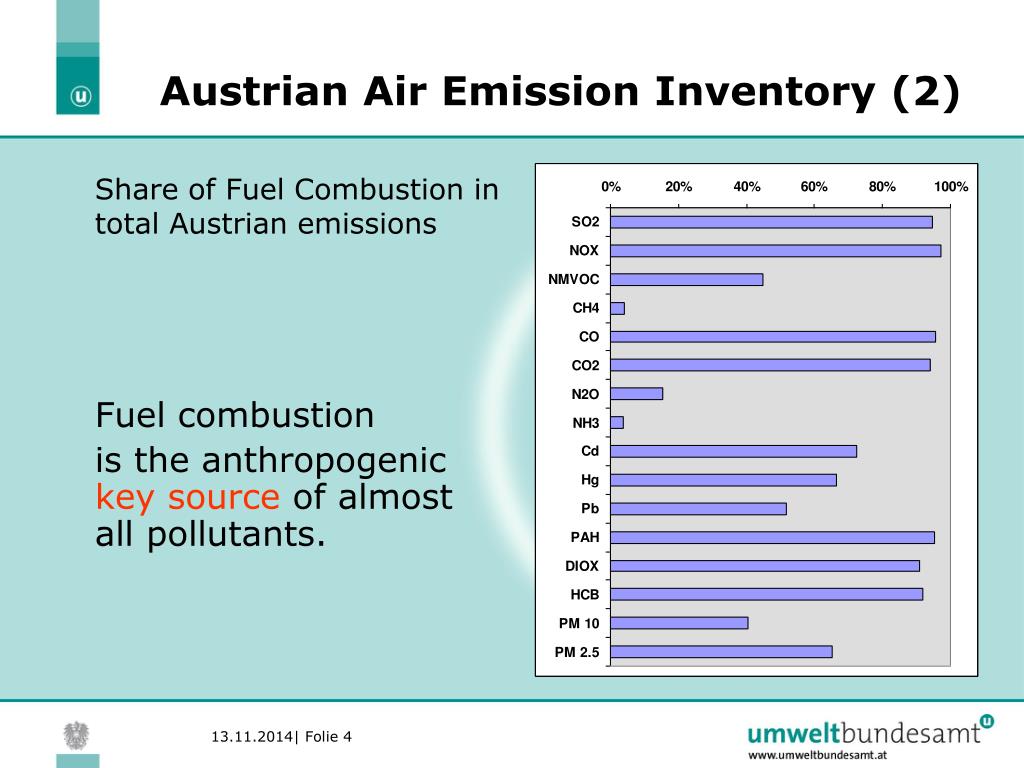 Austrian Air Emission Inventory (2)

Share of Fuel Combustion in total Austrian emissions

Fuel combustion

is the anthropogenic key source of almost all pollutants.

0% 20% 40% 60% 80% 100%

SO2
NOX
NMVOC
CH4
CO
CO2
N2O
NH3
Cd
Hg
Pb
PAH
DIOX
HCB
PM 10
PM 2.5

13.11.2014| Folie 4

umweltbundesamt
www.umweltbundesamt.at